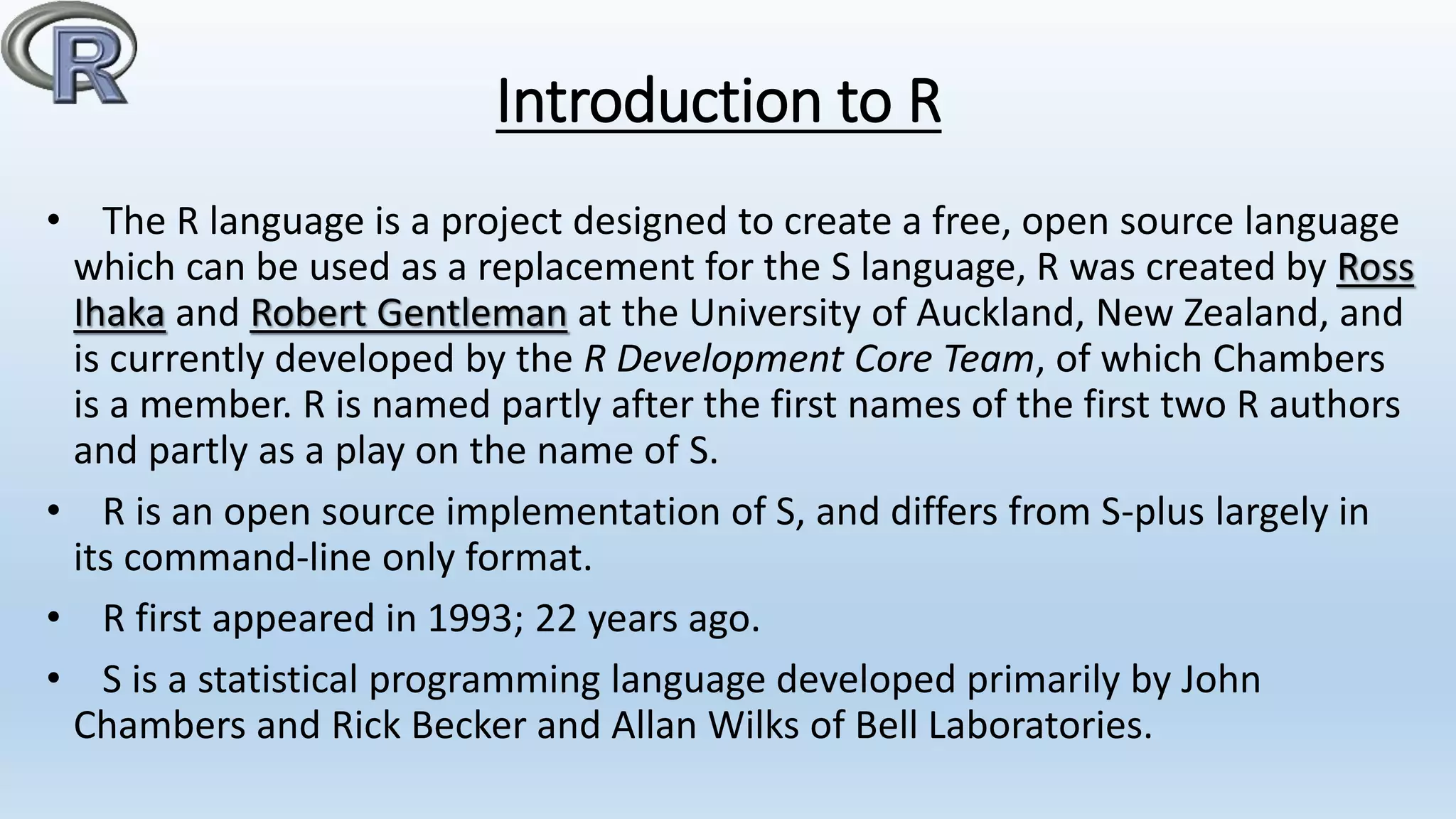 R

Introduction to R

• The R language is a project designed to create a free, open source language which can be used as a replacement for the S language, R was created by Ross Ihaka and Robert Gentleman at the University of Auckland, New Zealand, and is currently developed by the R Development Core Team, of which Chambers is a member. R is named partly after the first names of the first two R authors and partly as a play on the name of S.

• R is an open source implementation of S, and differs from S-plus largely in its command-line only format.

• R first appeared in 1993; 22 years ago.

• S is a statistical programming language developed primarily by John Chambers and Rick Becker and Allan Wilks of Bell Laboratories.